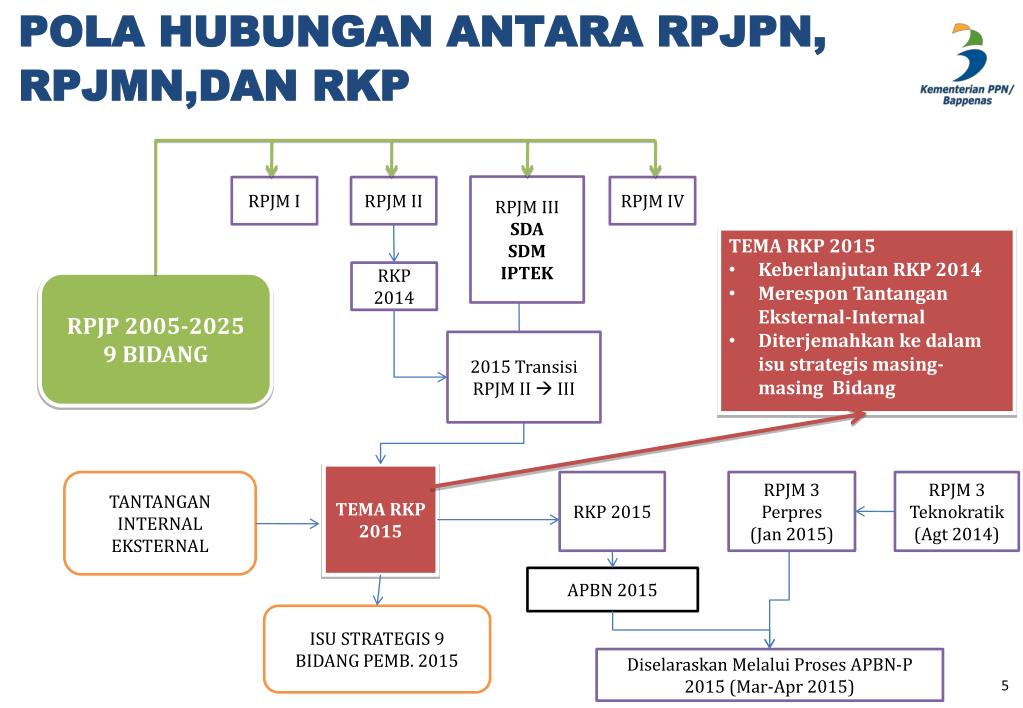 POLA HUBUNGAN ANTARA RPJPN, RPJMN,DAN RKP

Kementerian PPN/ Bappenas

RPJM I

RPJM II

RPJM III
SDA
SDM
IPTEK

RPJM IV

RKP 2014

RPJP 2005-2025
9 BIDANG

2015 Transisi RPJM II → III

TEMA RKP 2015
• Keberlanjutan RKP 2014
• Merespon Tantangan Eksternal-Internal
• Diterjemahkan ke dalam isu strategis masing-masing Bidang

TANTANGAN INTERNAL EKSTERNAL

TEMA RKP 2015

RKP 2015

RPJM 3 Perpres (Jan 2015)

RPJM 3 Teknokratik (Agt 2014)

APBN 2015

ISU STRATEGIS 9 BIDANG PEMB. 2015

Diselaraskan Melalui Proses APBN-P 2015 (Mar-Apr 2015)

5